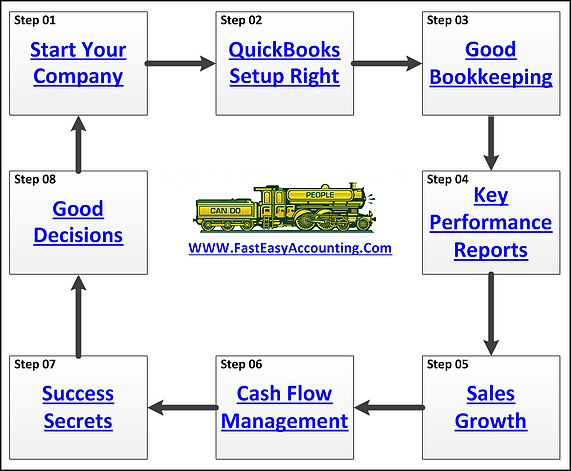 Step 01
Start Your Company

Step 02
QuickBooks Setup Right

Step 03
Good Bookkeeping

Step 04
Key Performance Reports

Step 05
Sales Growth

Step 06
Cash Flow Management

Step 07
Success Secrets

Step 08
Good Decisions

CAN DO
PEOPLE

WWW.FastEasyAccounting.Com